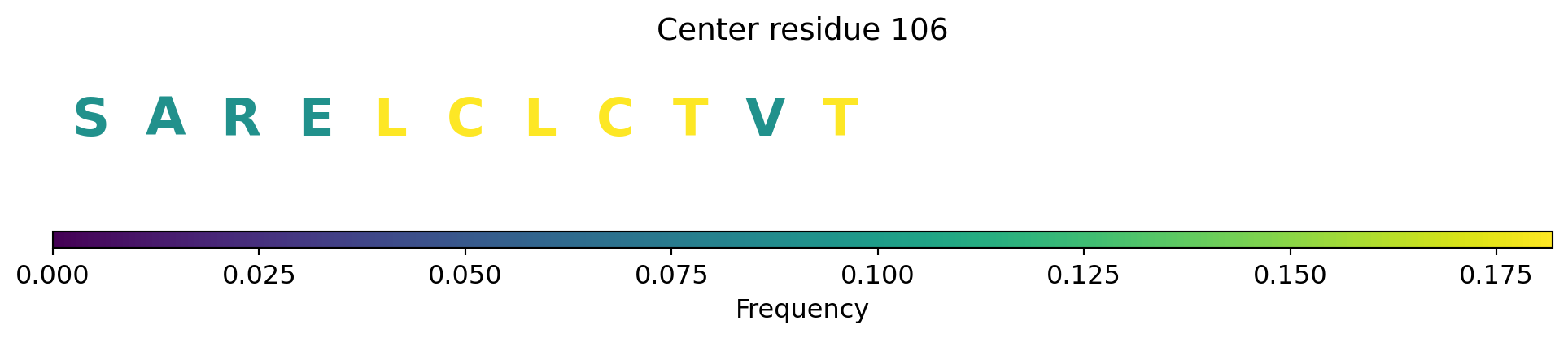 Center residue 106

S A R E L C L C T V T

0.000 0.025 0.050 0.075 0.100 0.125 0.150 0.175

Frequency